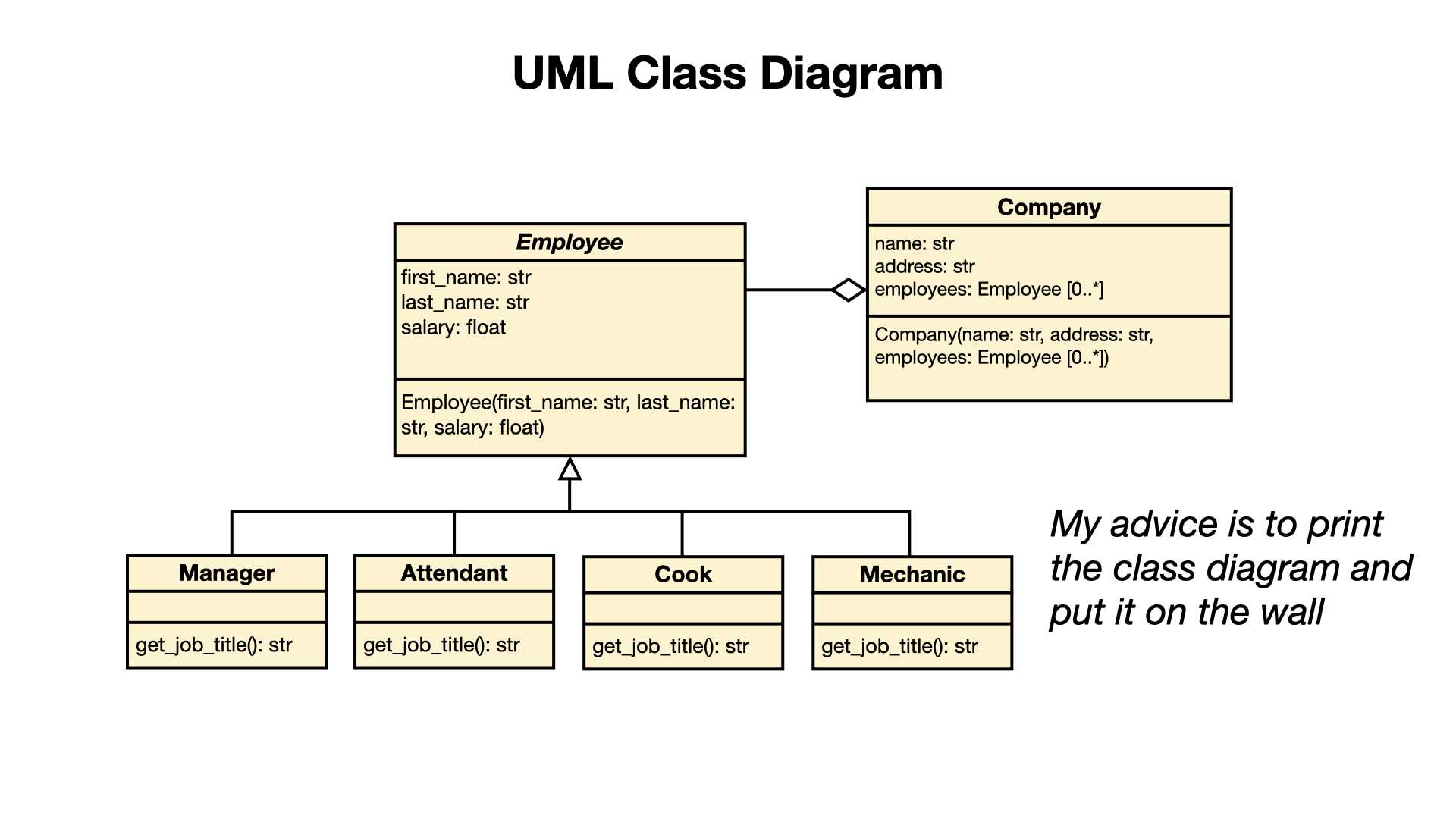 UML Class Diagram

Employee

first_name: str
last_name: str
salary: float

Employee(first_name: str, last_name: str, salary: float)

Company

name: str
address: str
employees: Employee [0..*]

Company(name: str, address: str, employees: Employee [0..*])

Manager

get_job_title(): str

Attendant

get_job_title(): str

Cook

get_job_title(): str

Mechanic

get_job_title(): str

My advice is to print the class diagram and put it on the wall